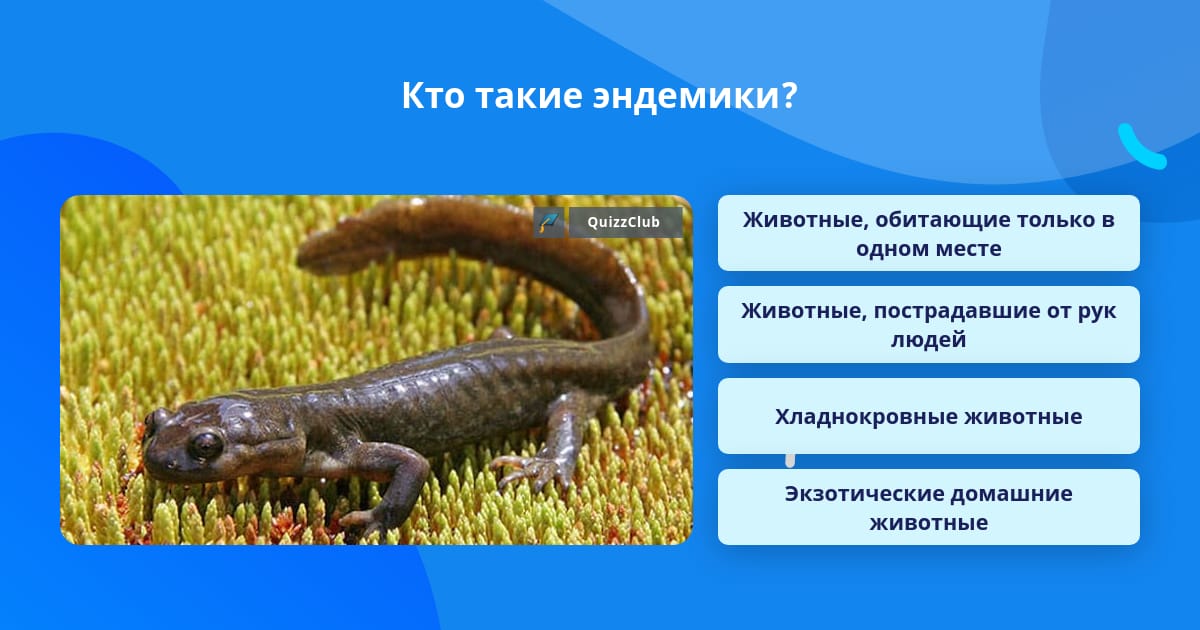 Кто такие эндемики?

QuizzClub

Животные, обитающие только в одном месте

Животные, пострадавшие от рук людей

Хладнокровные животные

Экзотические домашние животные